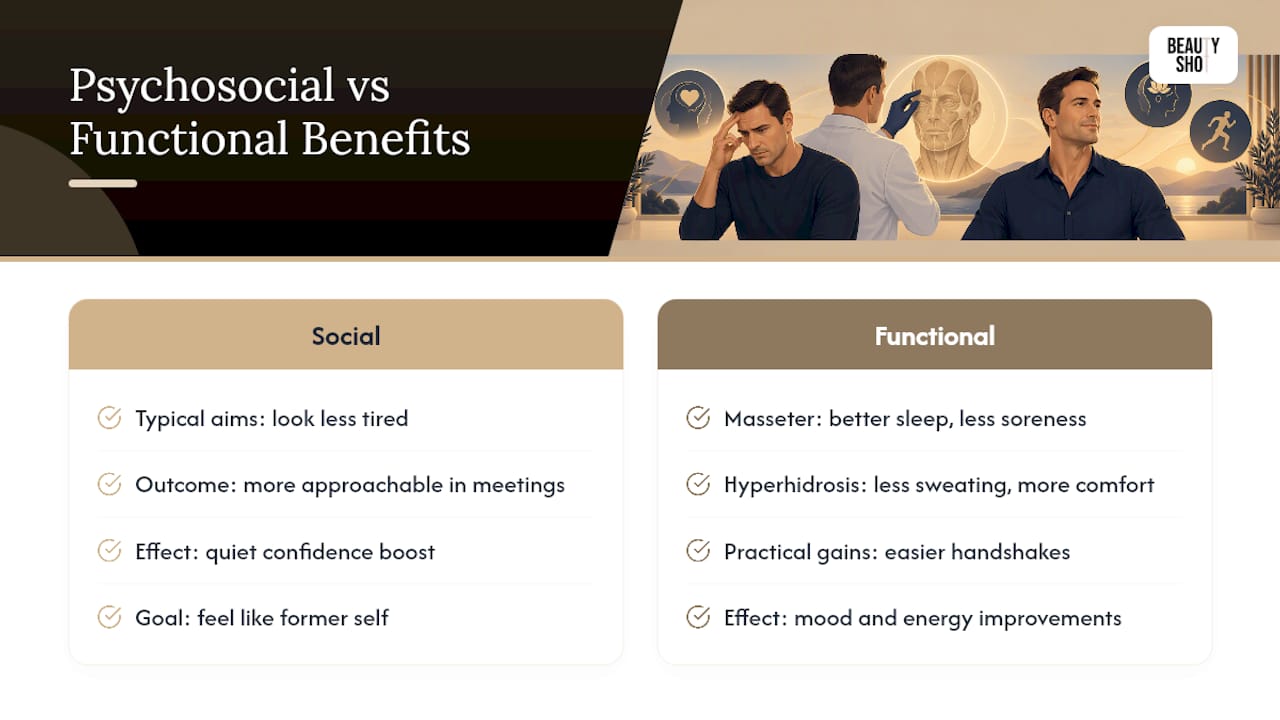 Psychosocial vs Functional Benefits

BEAUTY SHOT

Social

Typical aims: look less tired

Outcome: more approachable in meetings

Effect: quiet confidence boost

Goal: feel like former self

Functional

Masseter: better sleep, less soreness

Hyperhidrosis: less sweating, more comfort

Practical gains: easier handshakes

Effect: mood and energy improvements